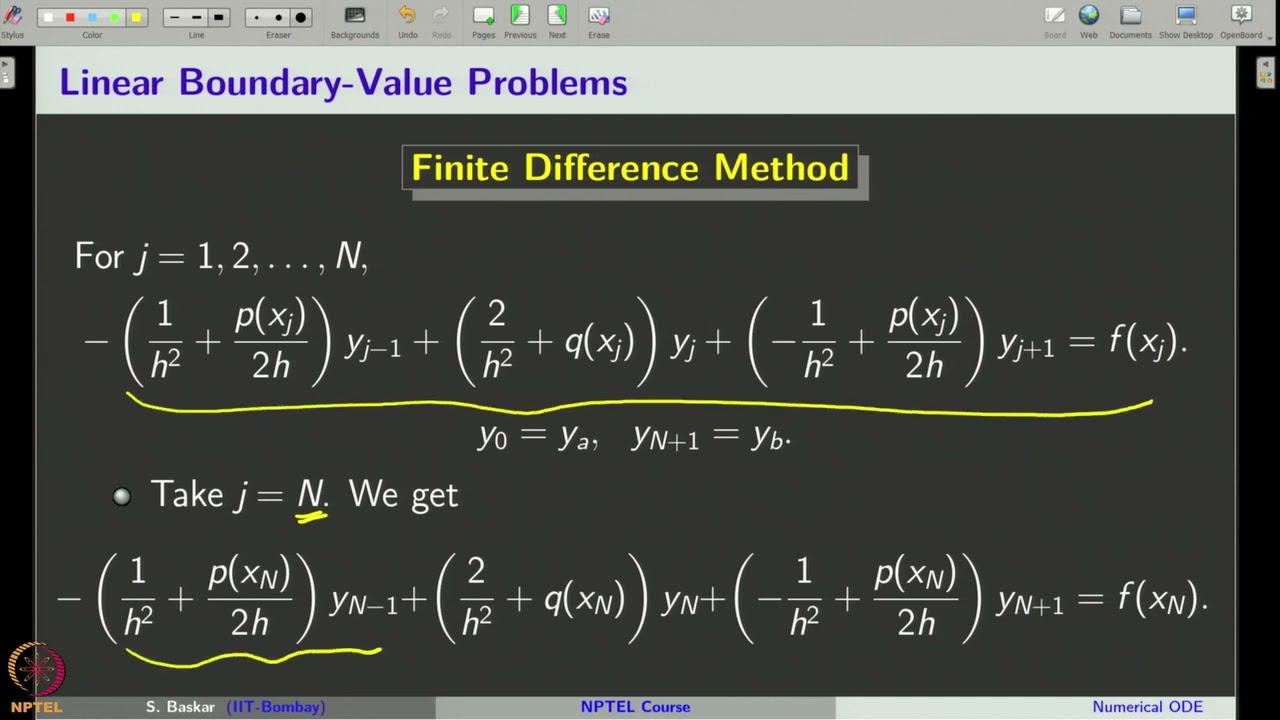 Stylus Color Line Eraser Backgrounds Undo Redo Pages Previous Next Erase Board Web Documents Show Desktop OpenBoard

Linear Boundary-Value Problems

Finite Difference Method

For $j = 1, 2, \ldots, N$,

$-\left(\frac{1}{h^2} + \frac{p(x_j)}{2h}\right) y_{j-1} + \left(\frac{2}{h^2} + q(x_j)\right) y_j + \left(-\frac{1}{h^2} + \frac{p(x_j)}{2h}\right) y_{j+1} = f(x_j).$

$y_0 = y_a, \quad y_{N+1} = y_b.$

Take $j = N$. We get

$-\left(\frac{1}{h^2} + \frac{p(x_N)}{2h}\right) y_{N-1} + \left(\frac{2}{h^2} + q(x_N)\right) y_N + \left(-\frac{1}{h^2} + \frac{p(x_N)}{2h}\right) y_{N+1} = f(x_N).$

NPTEL

S. Baskar (IIT-Bombay) NPTEL Course Numerical ODE